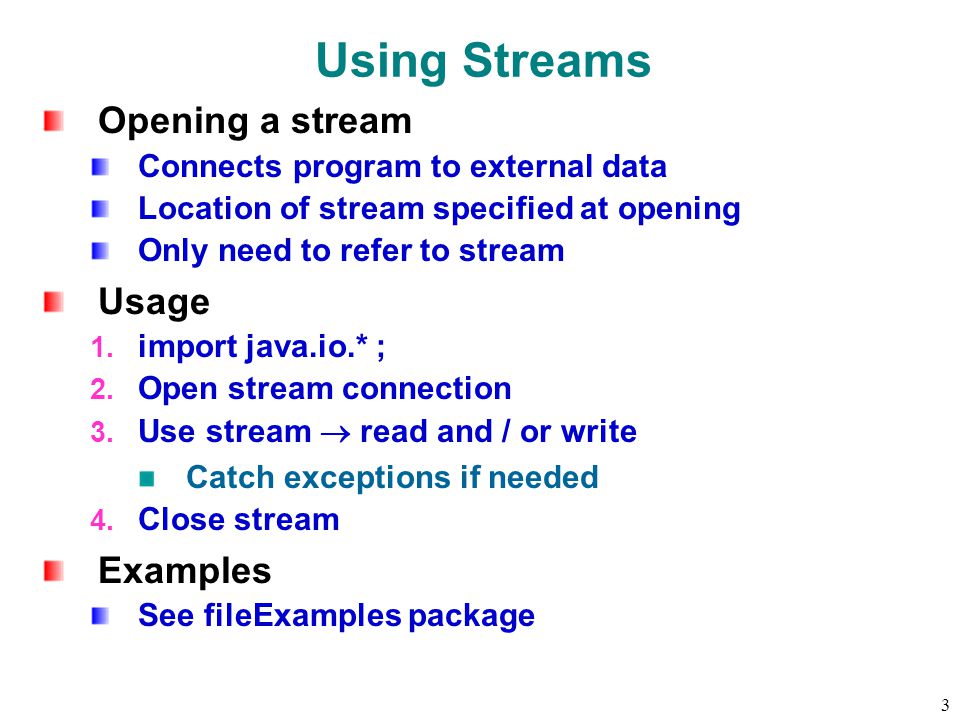 Using Streams

Opening a stream

Connects program to external data

Location of stream specified at opening

Only need to refer to stream

Usage

1. import java.io.* ;
2. Open stream connection
3. Use stream $\rightarrow$ read and / or write

Catch exceptions if needed

4. Close stream

Examples

See fileExamples package

3